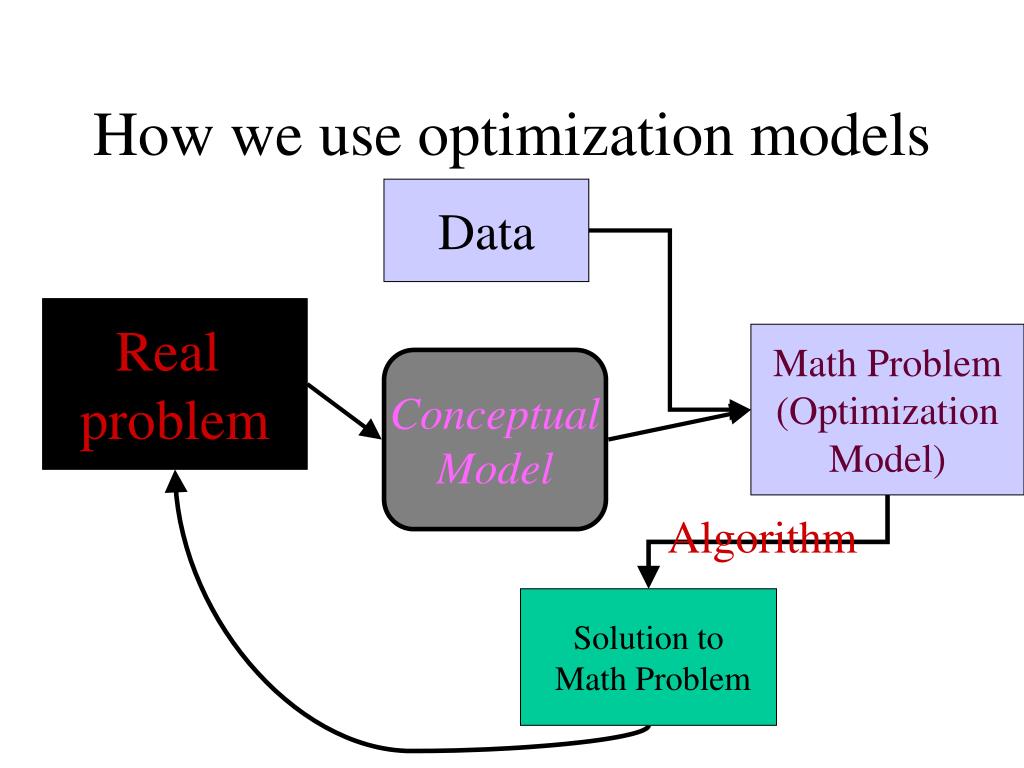 How we use optimization models

Data

Real problem

Conceptual Model

Math Problem (Optimization Model)

Algorithm

Solution to Math Problem